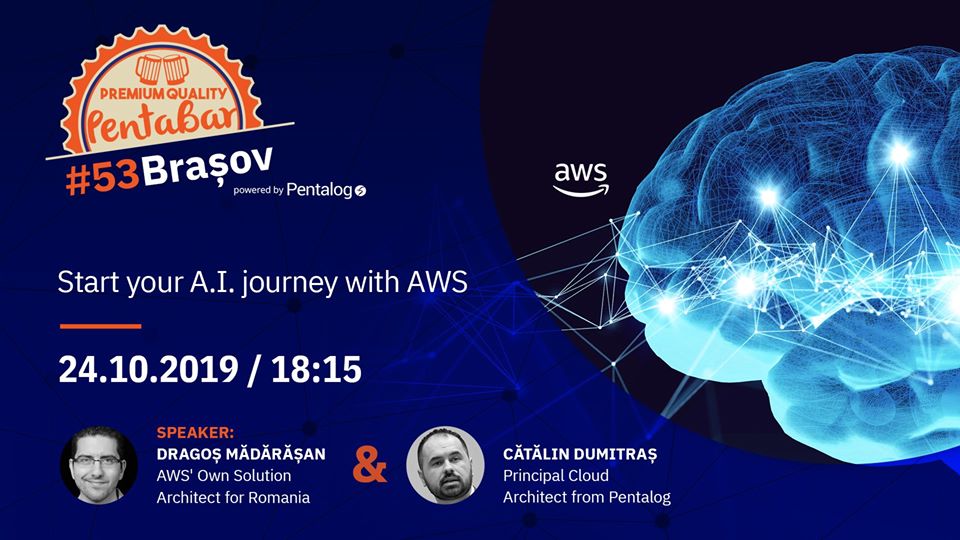 PREMIUM QUALITY
Pentabar
#53Brașov
powered by Pentalog

aws

Start your A.I. journey with AWS

24.10.2019 / 18:15

SPEAKER:
DRAGOȘ MĂDĂRĂȘAN
AWS' Own Solution Architect for Romania

&

CĂTĂLIN DUMITRAȘ
Principal Cloud Architect from Pentalog